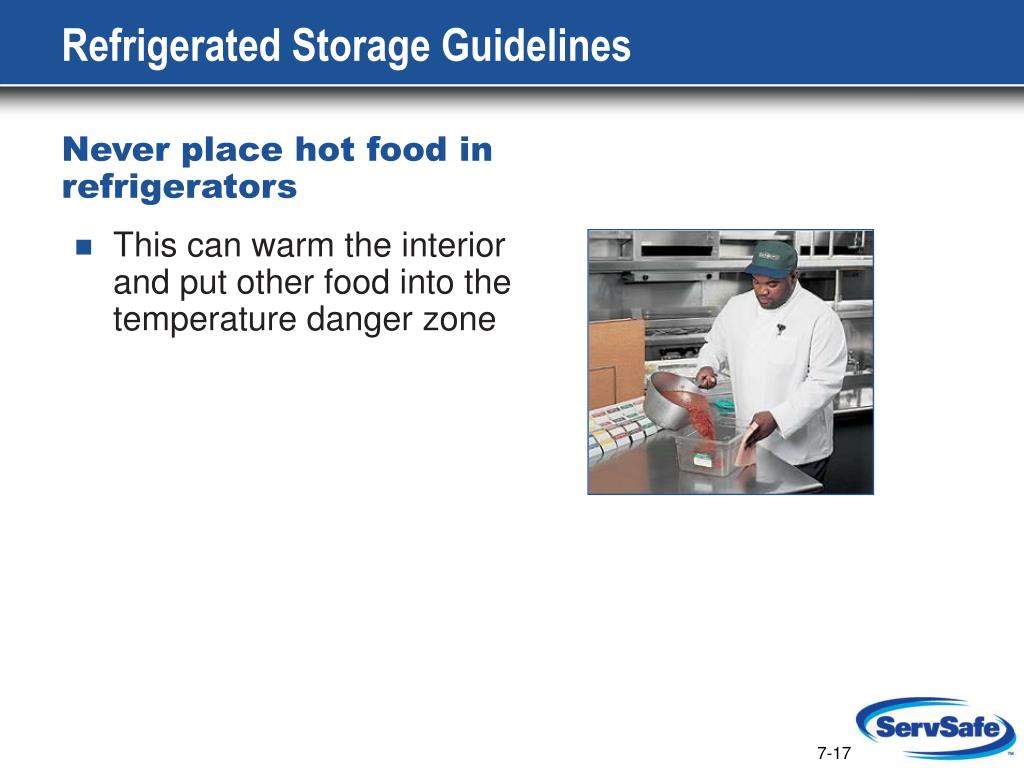 Refrigerated Storage Guidelines

Never place hot food in refrigerators

This can warm the interior and put other food into the temperature danger zone

7-17

ServSafe™